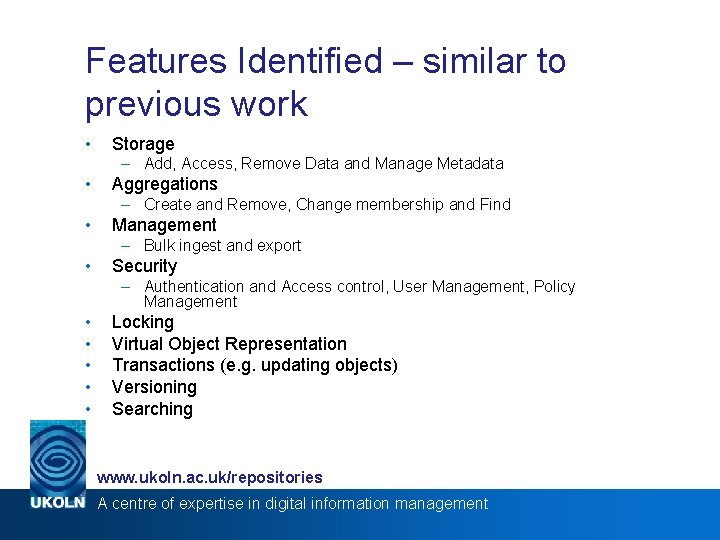 Features Identified – similar to previous work

• Storage
– Add, Access, Remove Data and Manage Metadata
• Aggregations
– Create and Remove, Change membership and Find
• Management
– Bulk ingest and export
• Security
– Authentication and Access control, User Management, Policy Management
• Locking
• Virtual Object Representation
• Transactions (e.g. updating objects)
• Versioning
• Searching

www.ukoln.ac.uk/repositories

UKOLN A centre of expertise in digital information management